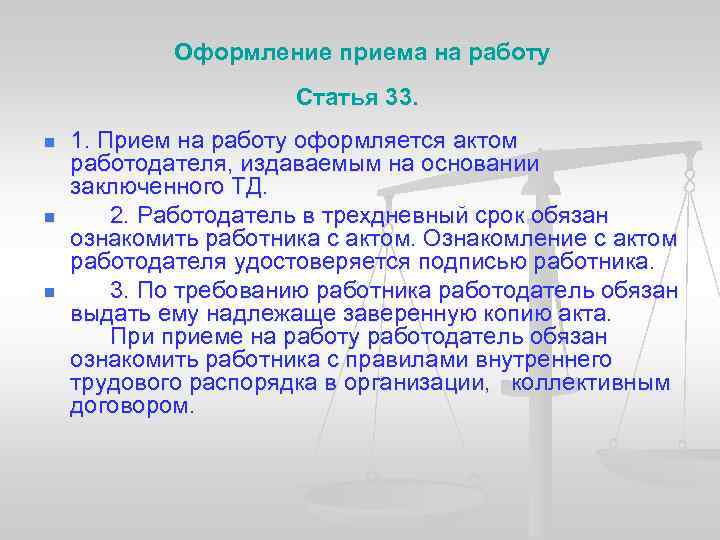 Оформление приема на работу

Статья 33.

1. Прием на работу оформляется актом работодателя, издаваемым на основании заключенного ТД.

2. Работодатель в трехдневный срок обязан ознакомить работника с актом. Ознакомление с актом работодателя удостоверяется подписью работника.

3. По требованию работника работодатель обязан выдать ему надлежаще заверенную копию акта.
При приеме на работу работодатель обязан ознакомить работника с правилами внутреннего трудового распорядка в организации, коллективным договором.